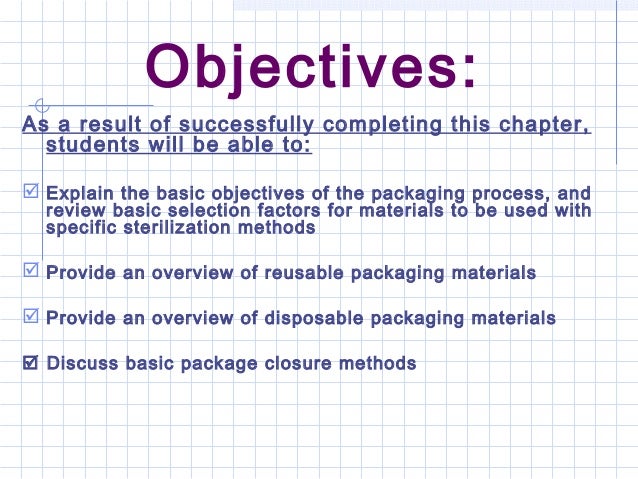 Objectives:

As a result of successfully completing this chapter, students will be able to:

☑ Explain the basic objectives of the packaging process, and review basic selection factors for materials to be used with specific sterilization methods

☑ Provide an overview of reusable packaging materials

☑ Provide an overview of disposable packaging materials

☑ Discuss basic package closure methods